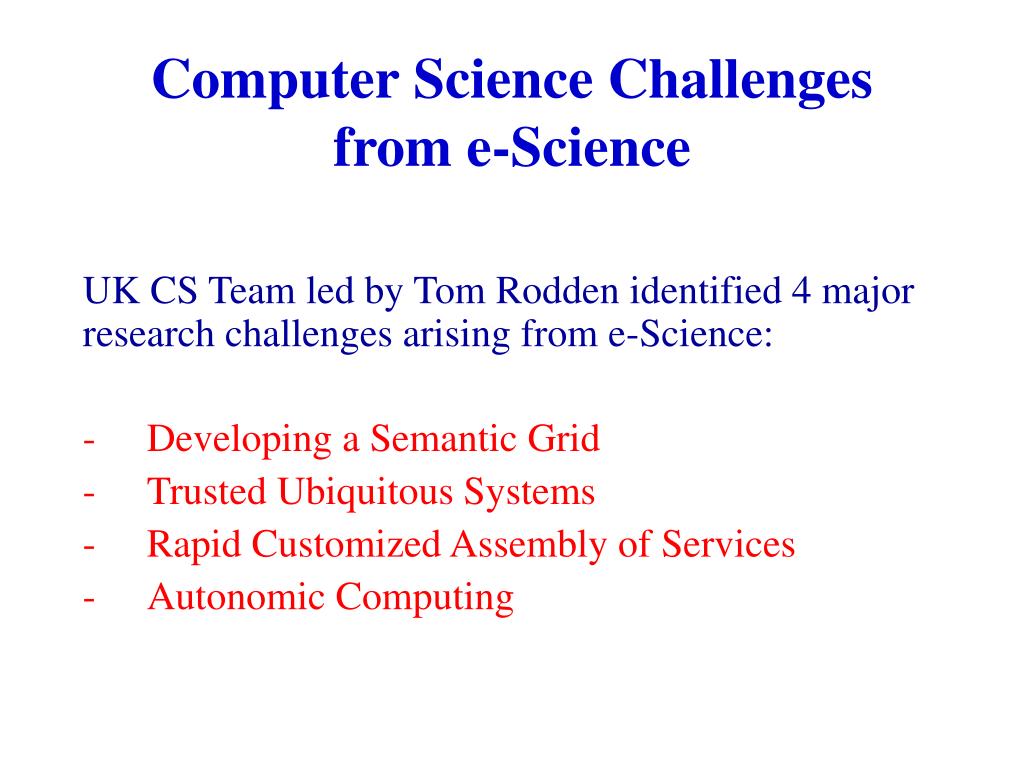 Computer Science Challenges from e-Science

UK CS Team led by Tom Rodden identified 4 major research challenges arising from e-Science:

- Developing a Semantic Grid
- Trusted Ubiquitous Systems
- Rapid Customized Assembly of Services
- Autonomic Computing